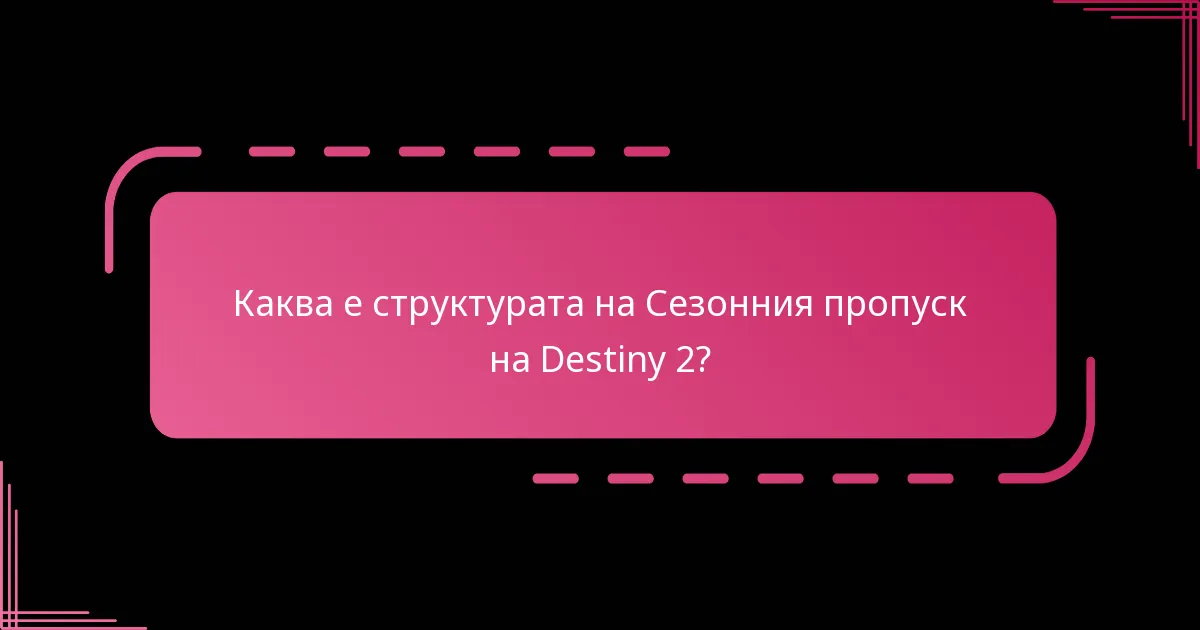 Каква е структурата на Сезонния пропуск на Destiny 2?